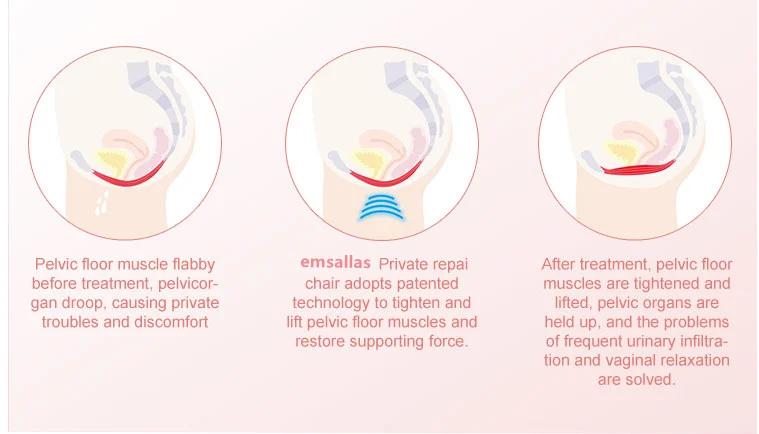 Pelvic floor muscle flabby before treatment, pelvicorgan droop, causing private troubles and discomfort

emsallas Private repai chair adopts patented technology to tighten and lift pelvic floor muscles and restore supporting force.

After treatment, pelvic floor muscles are tightened and lifted, pelvic organs are held up, and the problems of frequent urinary infiltration and vaginal relaxation are solved.